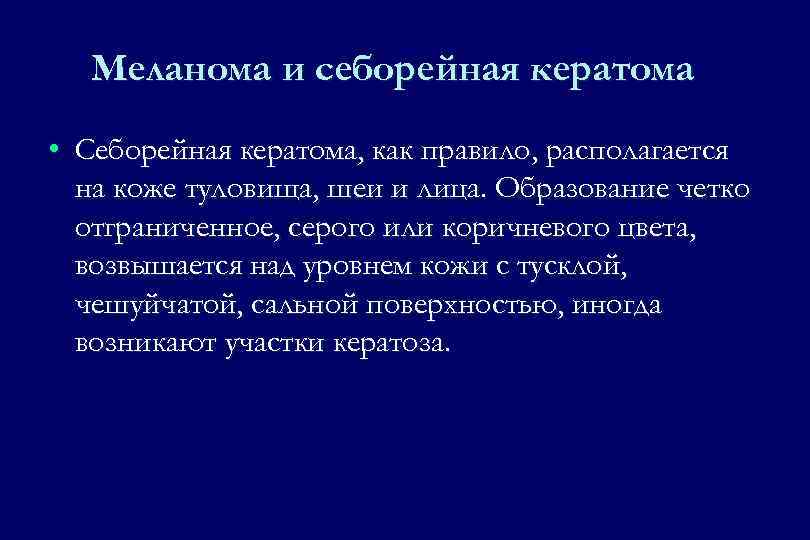 Меланома и себорейная кератома

• Себорейная кератома, как правило, располагается на коже туловища, шеи и лица. Образование четко отграниченное, серого или коричневого цвета, возвышается над уровнем кожи с тусклой, чешуйчатой, сальной поверхностью, иногда возникают участки кератоза.